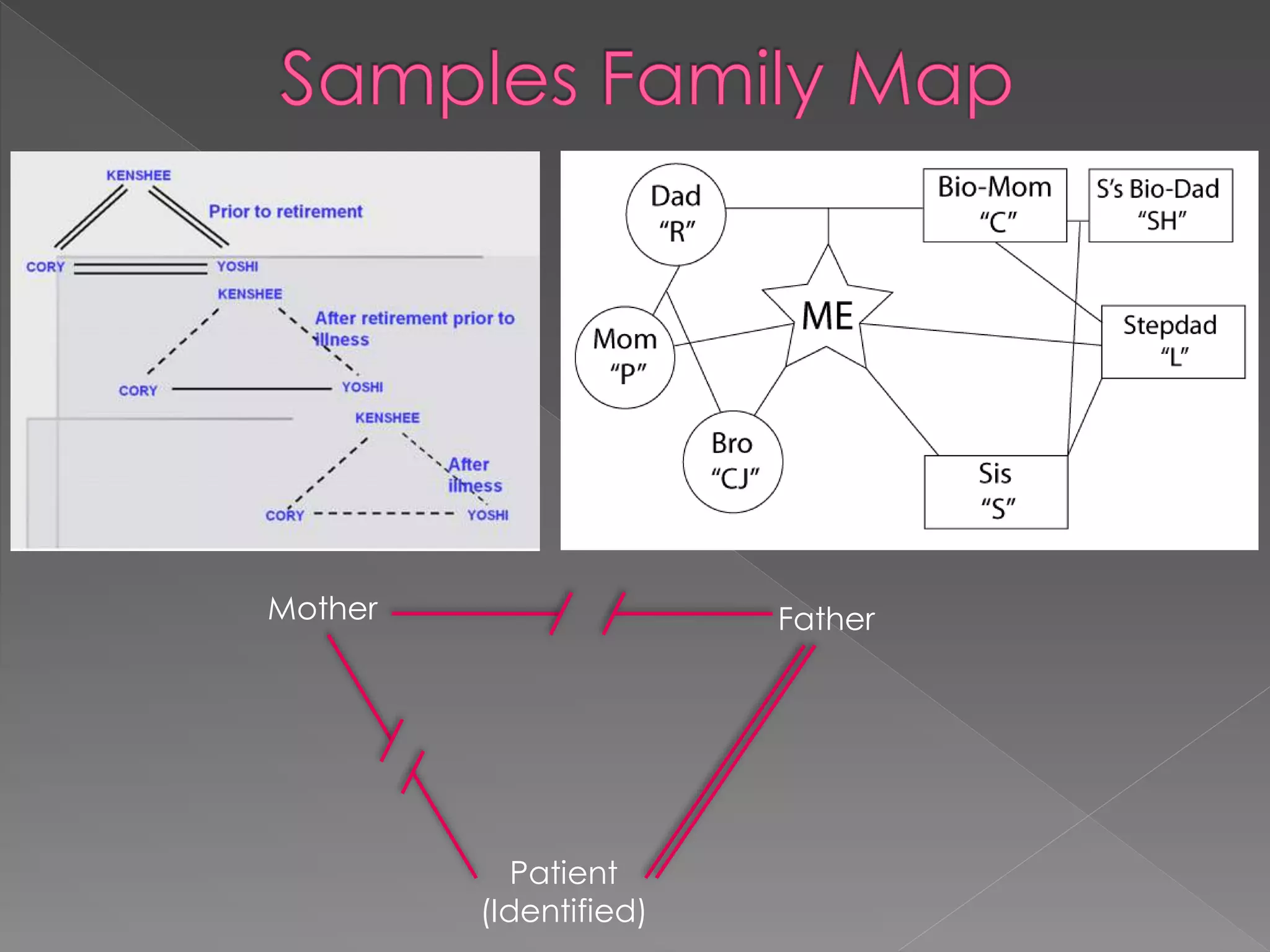 Samples Family Map

KENSHEE
Prior to retirement
CORY
YOSHI
KENSHEE
After retirement prior to illness
CORY
YOSHI
KENSHEE
After illness
CORY
YOSHI

Dad "R"
Bio-Mom "C"
S's Bio-Dad "SH"
ME
Mom "P"
Stepdad "L"
Bro "CJ"
Sis "S"

Mother
Father
Patient (Identified)